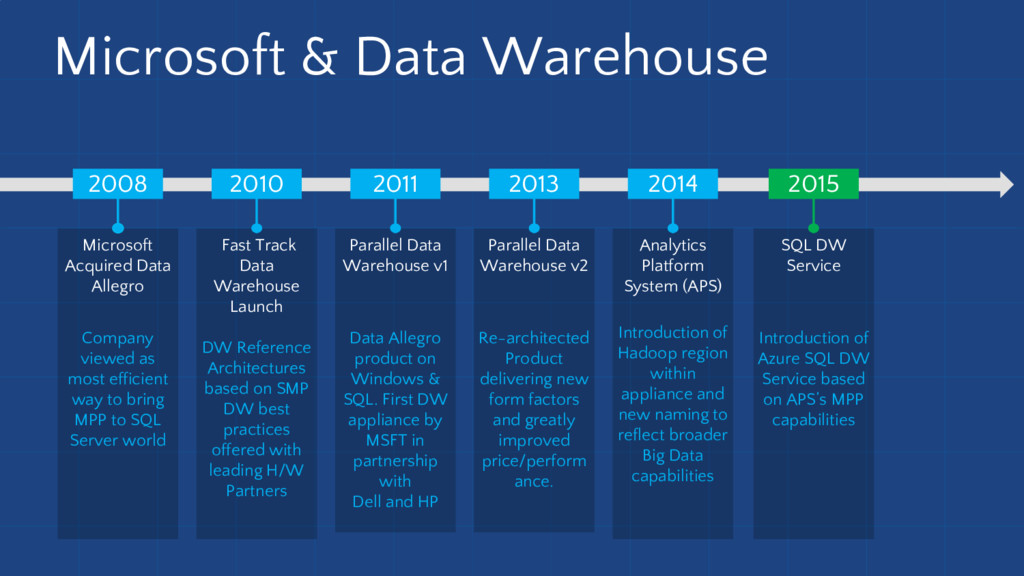 Microsoft & Data Warehouse

2008

Microsoft Acquired Data Allegro

Company viewed as most efficient way to bring MPP to SQL Server world

2010

Fast Track Data Warehouse Launch

DW Reference Architectures based on SMP DW best practices offered with leading H/W Partners

2011

Parallel Data Warehouse v1

Data Allegro product on Windows & SQL. First DW appliance by MSFT in partnership with Dell and HP

2013

Parallel Data Warehouse v2

Re-architected Product delivering new form factors and greatly improved price/performance.

2014

Analytics Platform System (APS)

Introduction of Hadoop region within appliance and new naming to reflect broader Big Data capabilities

2015

SQL DW Service

Introduction of Azure SQL DW Service based on APS's MPP capabilities